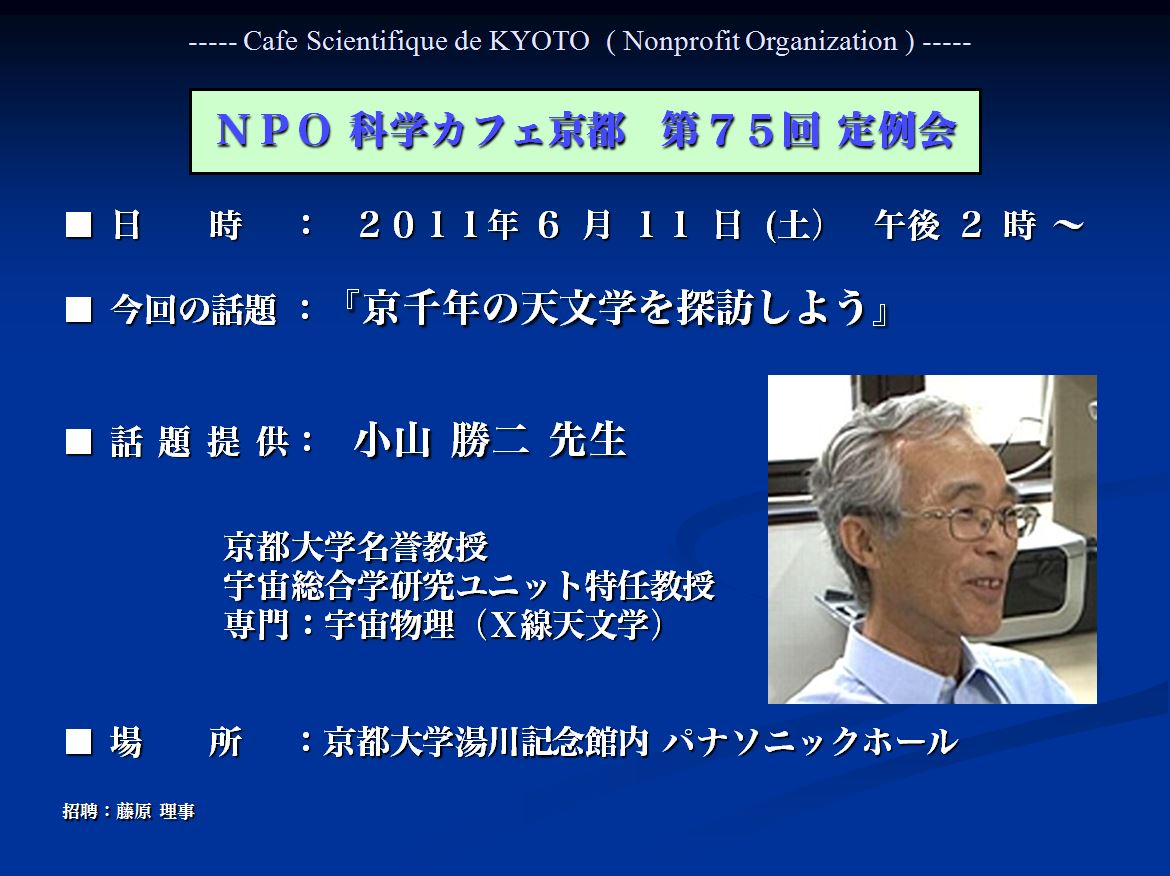 ----- Cafe Scientifique de KYOTO ( Nonprofit Organization ) -----

ＮＰＯ 科学カフェ京都 第７５回 定例会

■ 日　　時　：　２０１１年 ６ 月 １１ 日 (土)　午後 ２ 時 ～

■ 今回の話題 ：『京千年の天文学を探訪しよう』

■ 話 題 提 供：　小山 勝二 先生

京都大学名誉教授
宇宙総合学研究ユニット特任教授
専門：宇宙物理（Ｘ線天文学）

■ 場　　所　：京都大学湯川記念館内 パナソニックホール

招聘：藤原 理事